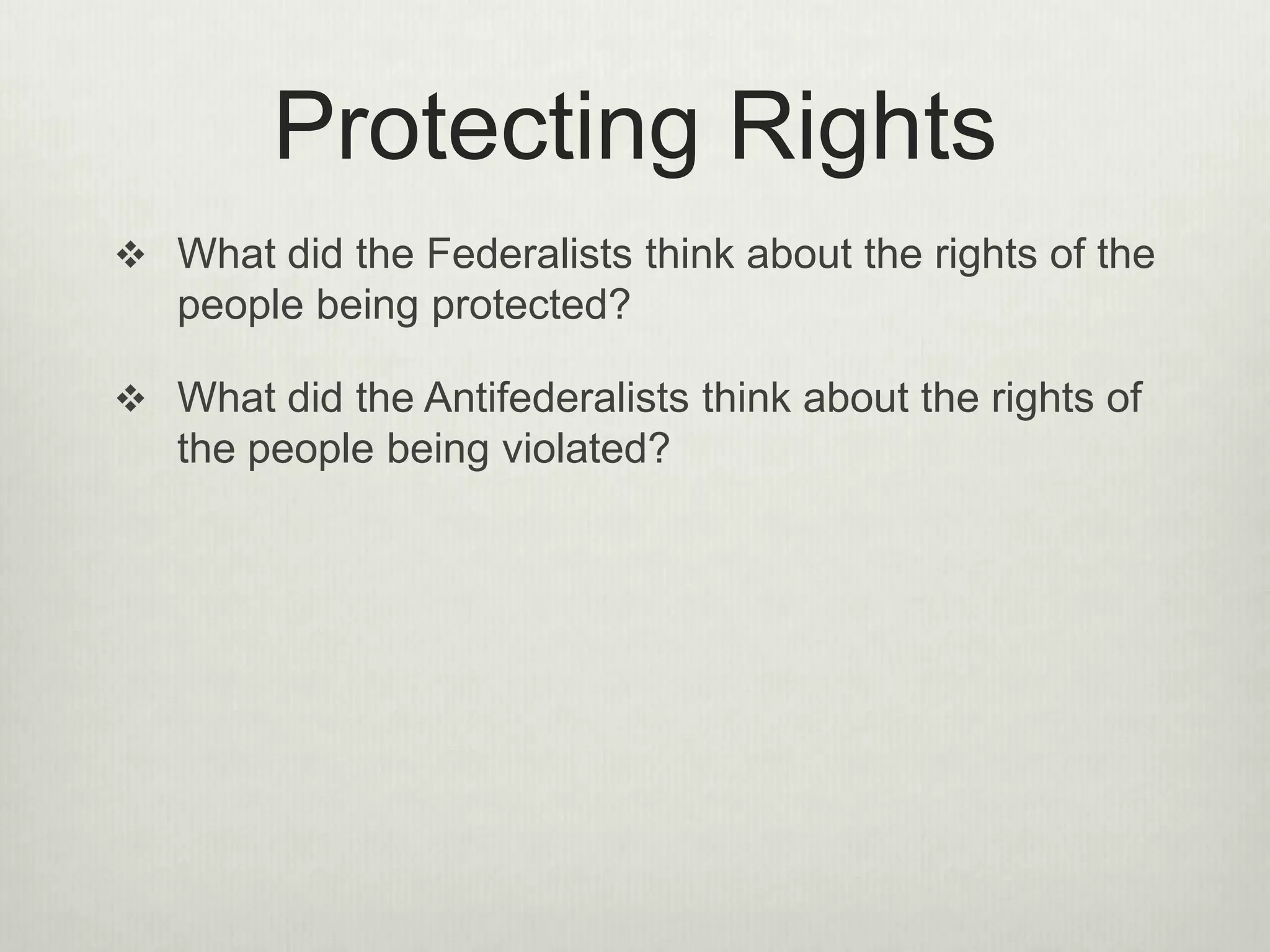 Protecting Rights

❖ What did the Federalists think about the rights of the people being protected?

❖ What did the Antifederalists think about the rights of the people being violated?